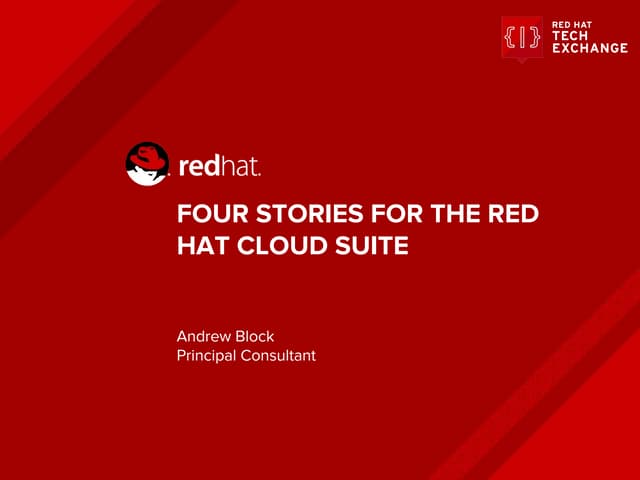 {|} RED HAT TECH EXCHANGE

redhat.

FOUR STORIES FOR THE RED HAT CLOUD SUITE

Andrew Block
Principal Consultant